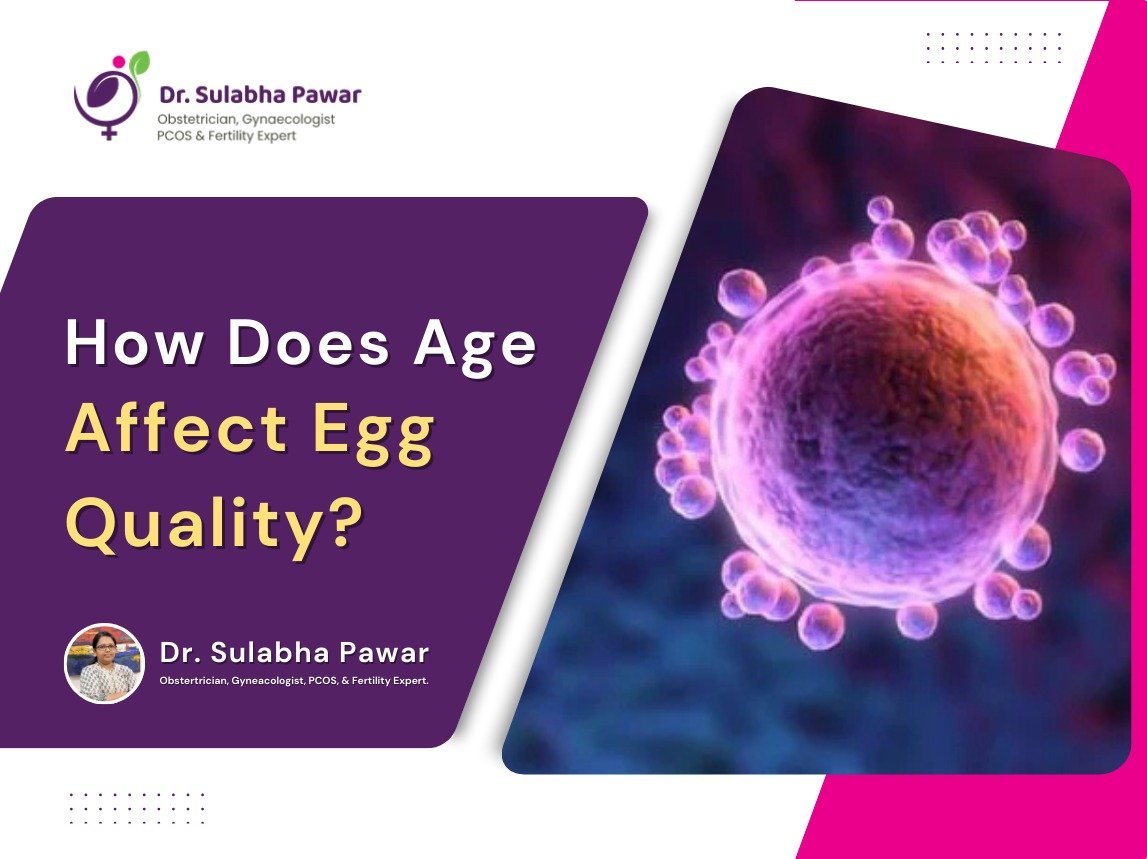 Dr. Sulabha Pawar
Obstetrician, Gynaecologist
PCOS & Fertility Expert

How Does Age Affect Egg Quality?

Dr. Sulabha Pawar
Obstertrician, Gyneacologist, PCOS, & Fertility Expert.